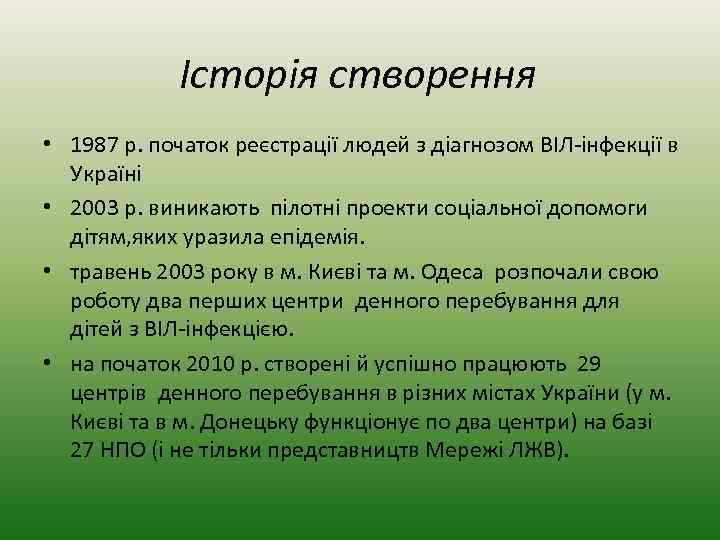 Історія створення

• 1987 р. початок реєстрації людей з діагнозом ВІЛ-інфекції в Україні
• 2003 р. виникають пілотні проекти соціальної допомоги дітям,яких уразила епідемія.
• травень 2003 року в м. Києві та м. Одеса розпочали свою роботу два перших центри денного перебування для дітей з ВІЛ-інфекцією.
• на початок 2010 р. створені й успішно працюють 29 центрів денного перебування в різних містах України (у м. Києві та в м. Донецьку функціонує по два центри) на базі 27 НПО (і не тільки представництв Мережі ЛЖВ).